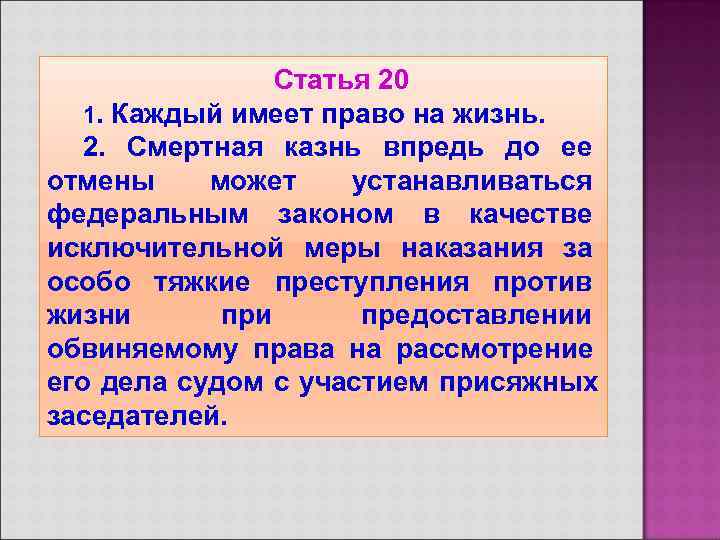 Статья 20

1. Каждый имеет право на жизнь.

2. Смертная казнь впредь до ее отмены может устанавливаться федеральным законом в качестве исключительной меры наказания за особо тяжкие преступления против жизни при предоставлении обвиняемому права на рассмотрение его дела судом с участием присяжных заседателей.